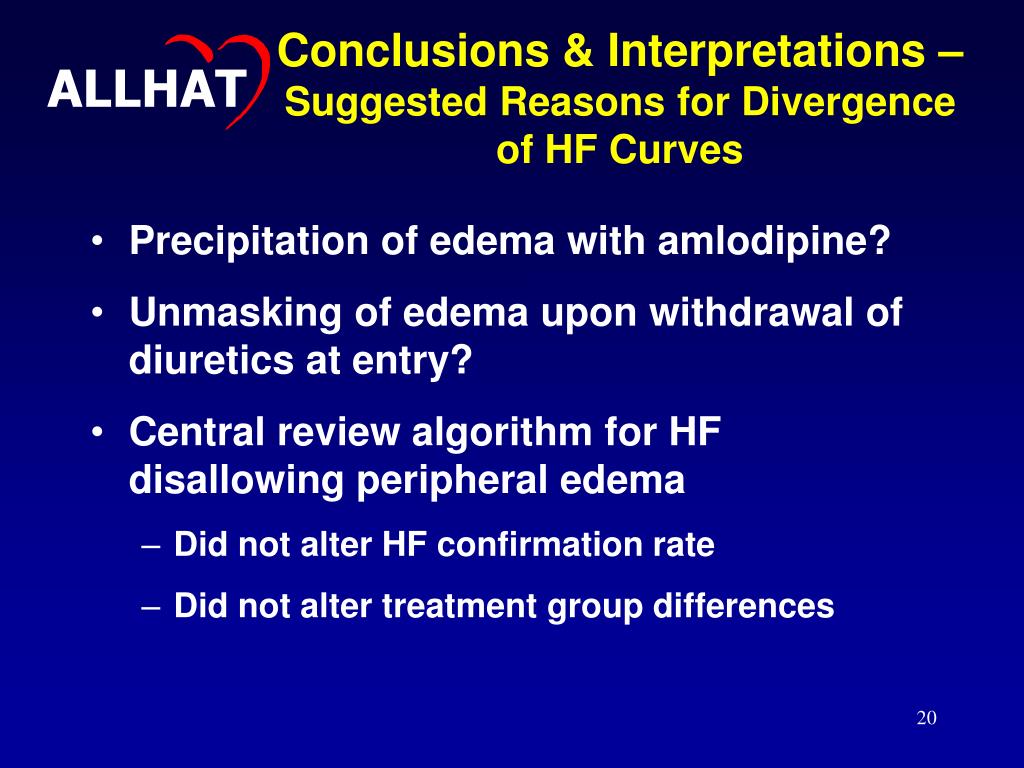 ALLHAT

Conclusions & Interpretations – Suggested Reasons for Divergence of HF Curves

• Precipitation of edema with amlodipine?
• Unmasking of edema upon withdrawal of diuretics at entry?
• Central review algorithm for HF disallowing peripheral edema
– Did not alter HF confirmation rate
– Did not alter treatment group differences

20